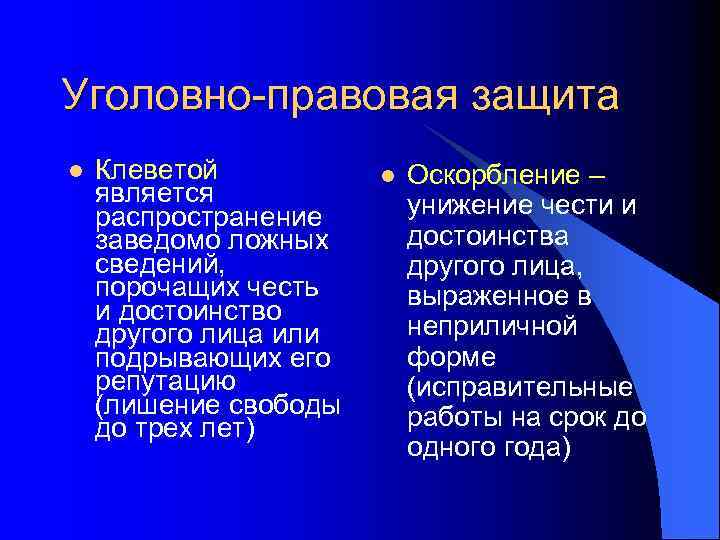 Уголовно-правовая защита

Клеветой является распространение заведомо ложных сведений, порочащих честь и достоинство другого лица или подрывающих его репутацию (лишение свободы до трех лет)

Оскорбление – унижение чести и достоинства другого лица, выраженное в неприличной форме (исправительные работы на срок до одного года)